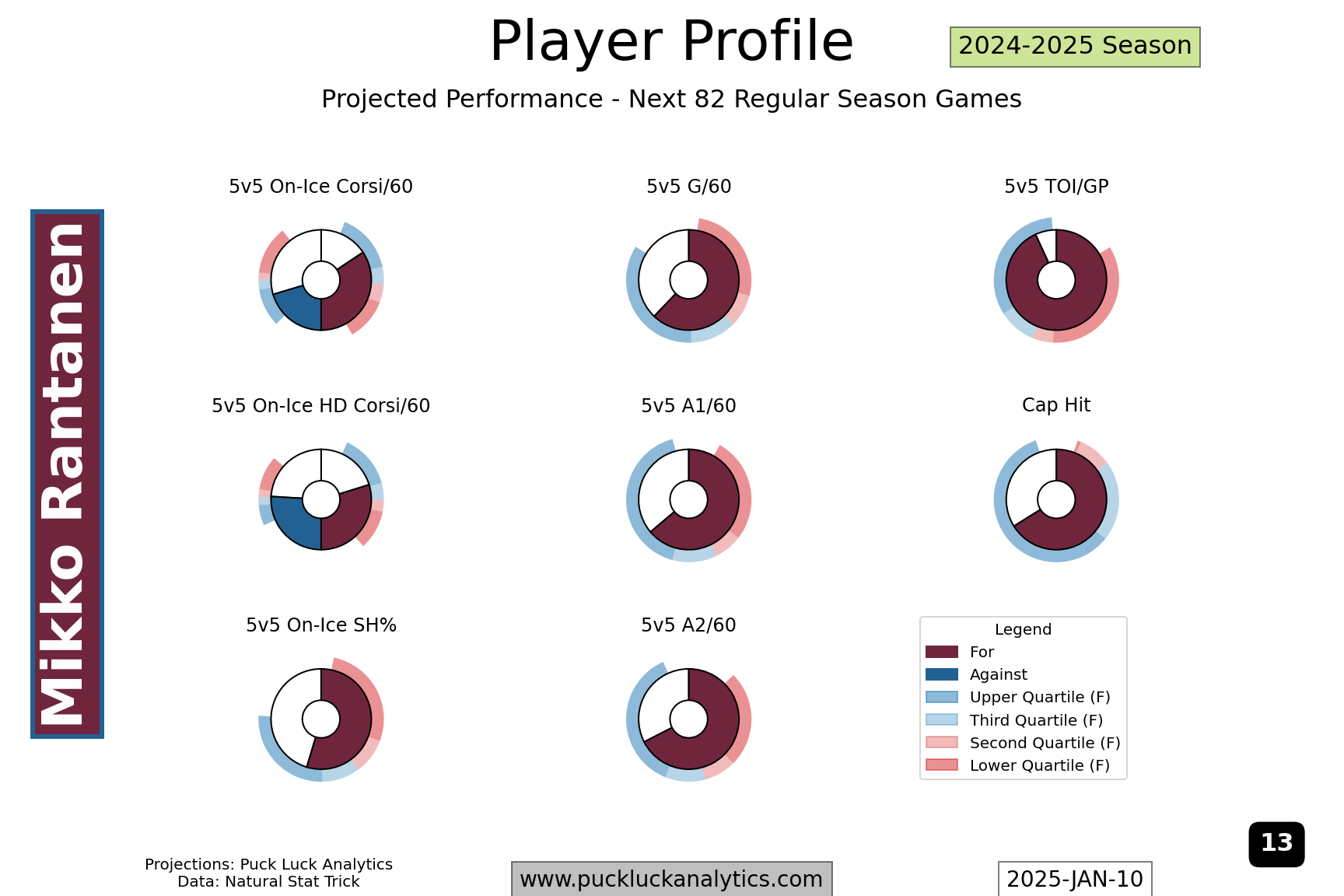 Player Profile

2024-2025 Season

Projected Performance - Next 82 Regular Season Games

Mikko Rantanen

5v5 On-Ice Corsi/60

5v5 G/60

5v5 TOI/GP

5v5 On-Ice HD Corsi/60

5v5 A1/60

Cap Hit

5v5 On-Ice SH%

5v5 A2/60

Legend
For
Against
Upper Quartile (F)
Third Quartile (F)
Second Quartile (F)
Lower Quartile (F)

13

Projections: Puck Luck Analytics
Data: Natural Stat Trick

www.puckluckanalytics.com

2025-JAN-10